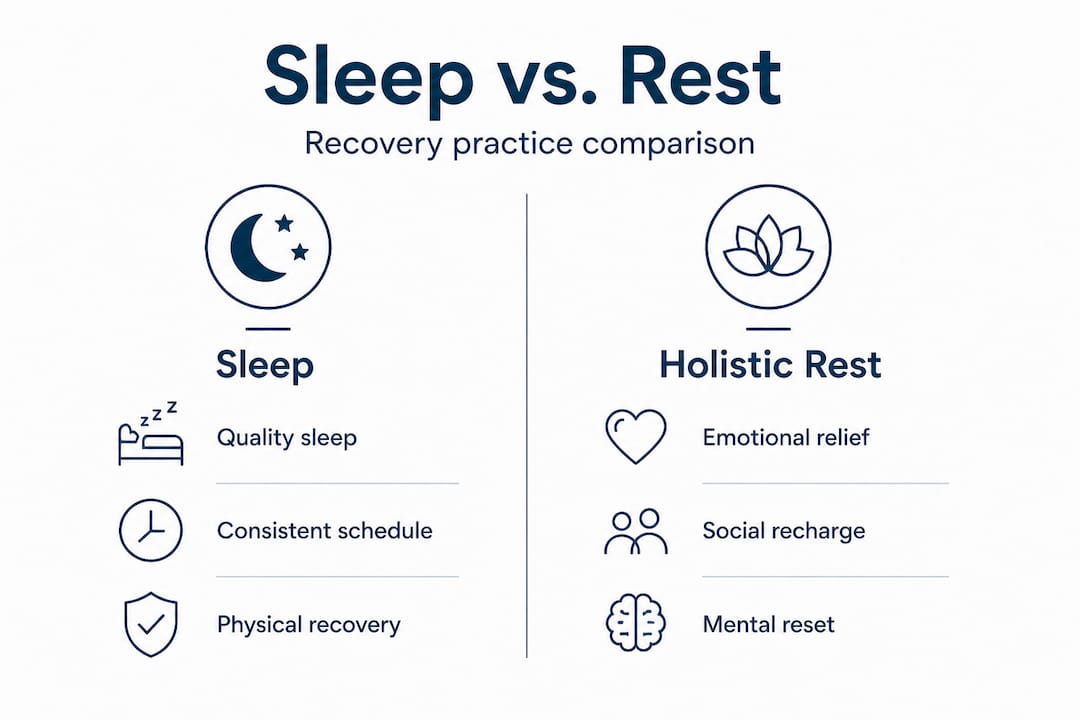 Sleep vs. Rest

Recovery practice comparison

Sleep

zzz

Quality sleep

Consistent schedule

Physical recovery

Holistic Rest

Emotional relief

Social recharge

Mental reset